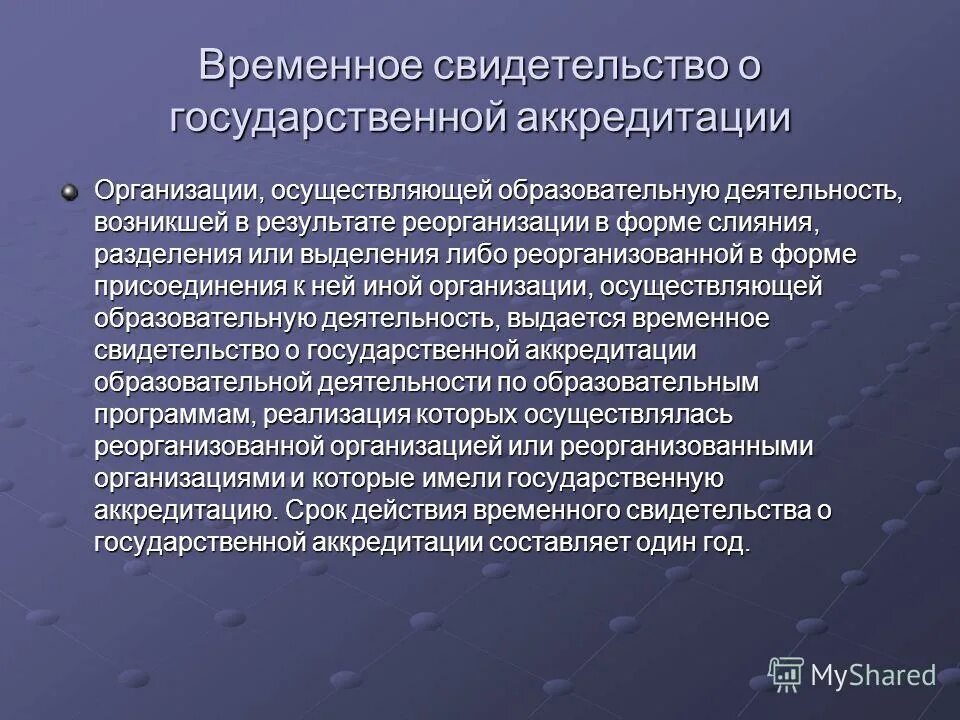 Временное свидетельство о государственной аккредитации

Организации, осуществляющей образовательную деятельность, возникшей в результате реорганизации в форме слияния, разделения или выделения либо реорганизованной в форме присоединения к ней иной организации, осуществляющей образовательную деятельность, выдается временное свидетельство о государственной аккредитации образовательной деятельности по образовательным программам, реализация которых осуществлялась реорганизованной организацией или реорганизованными организациями и которые имели государственную аккредитацию. Срок действия временного свидетельства о государственной аккредитации составляет один год.

MyShared